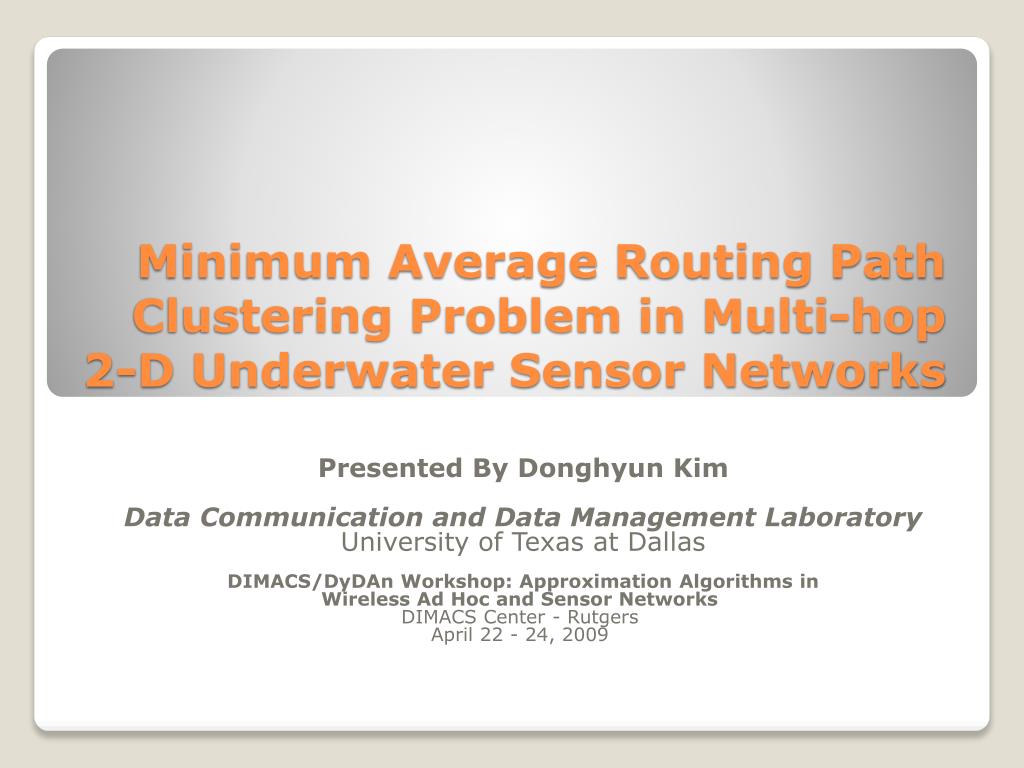 Minimum Average Routing Path Clustering Problem in Multi-hop 2-D Underwater Sensor Networks

Presented By Donghyun Kim

Data Communication and Data Management Laboratory
University of Texas at Dallas

DIMACS/DyDAn Workshop: Approximation Algorithms in Wireless Ad Hoc and Sensor Networks
DIMACS Center - Rutgers
April 22 - 24, 2009